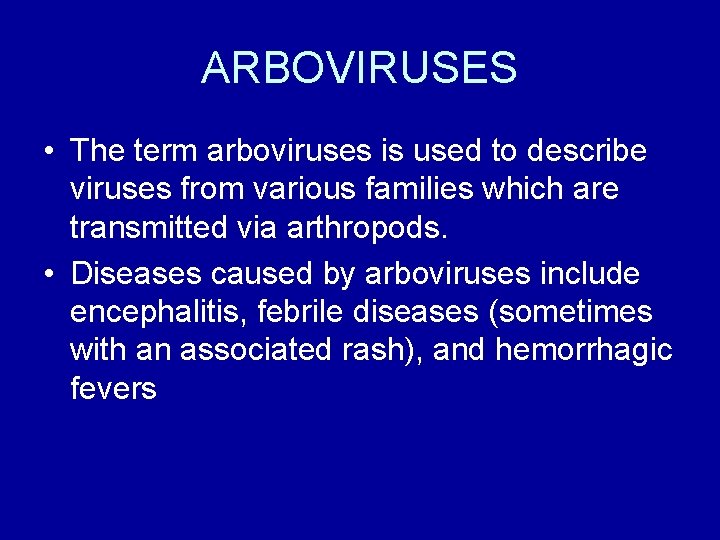 ARBOVIRUSES

• The term arboviruses is used to describe viruses from various families which are transmitted via arthropods.

• Diseases caused by arboviruses include encephalitis, febrile diseases (sometimes with an associated rash), and hemorrhagic fevers